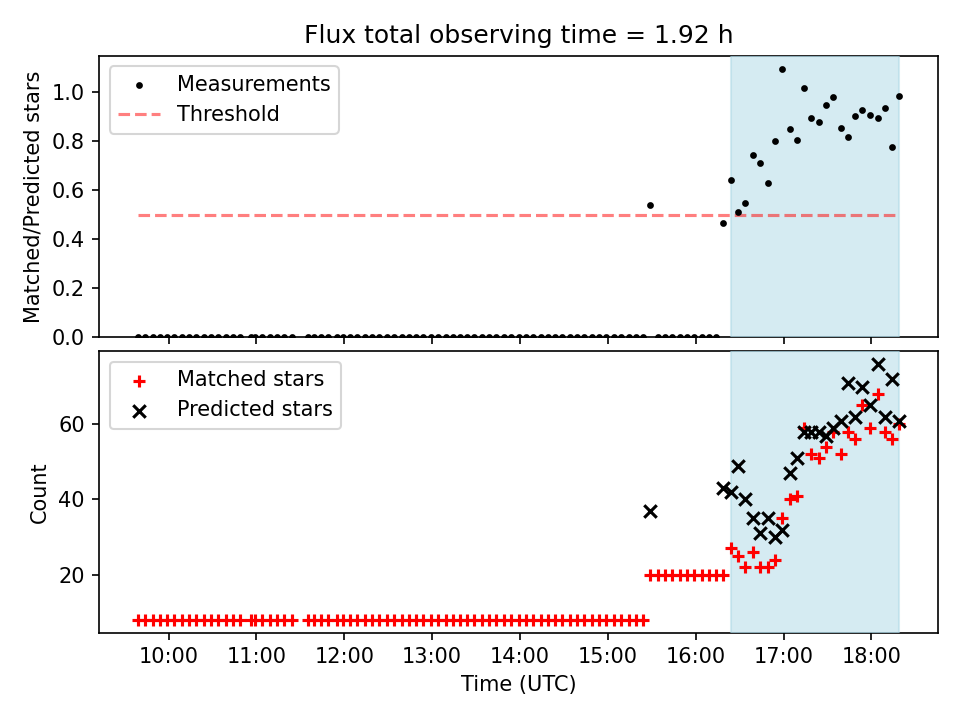 Flux total observing time = 1.92 h

Measurements
Threshold

Matched/Predicted stars

1.0
0.8
0.6
0.4
0.2
0.0

Matched stars
Predicted stars

Count

60
40
20

10:00
11:00
12:00
13:00
14:00
15:00
16:00
17:00
18:00

Time (UTC)